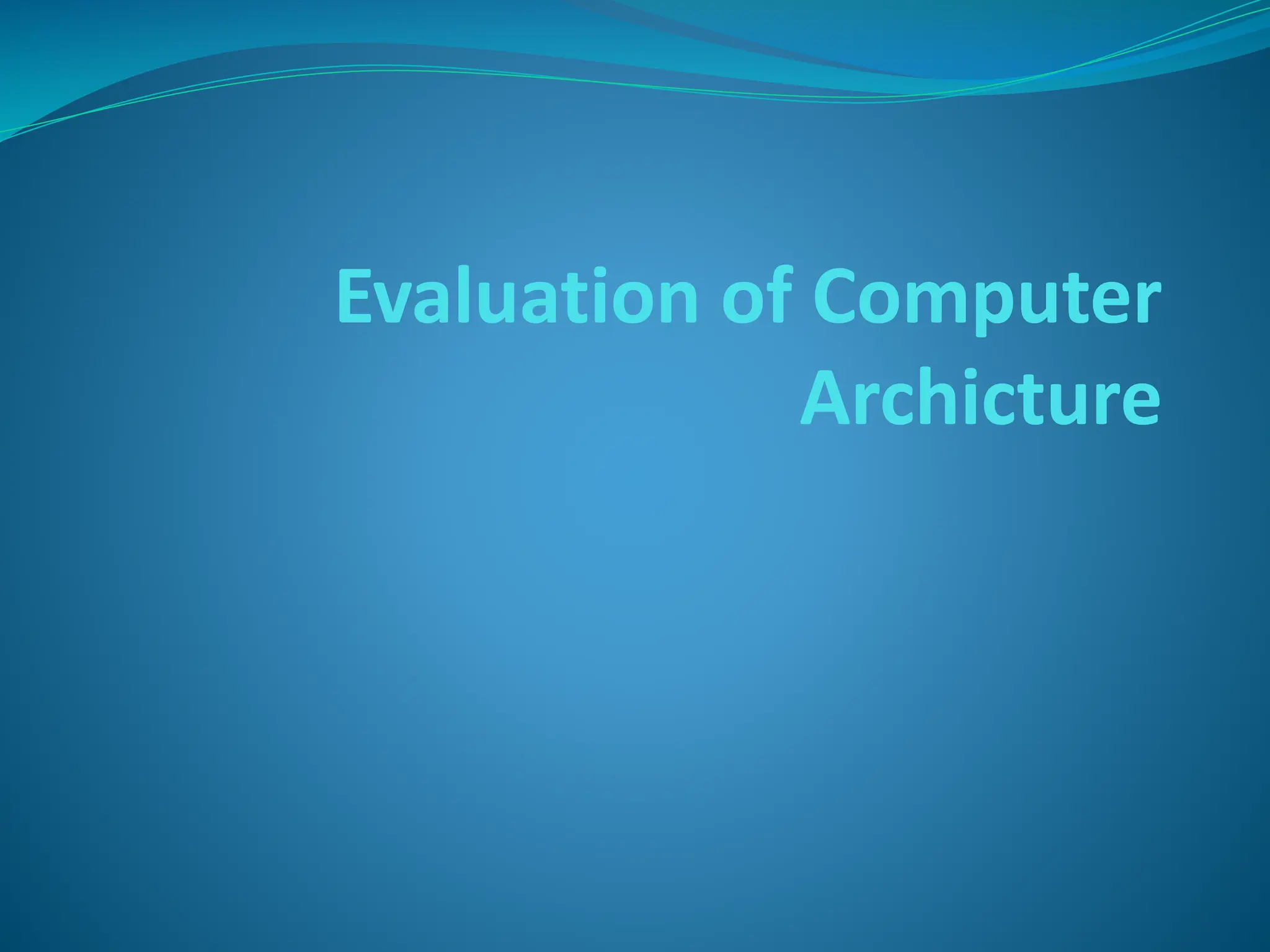 Evaluation of Computer Archicture